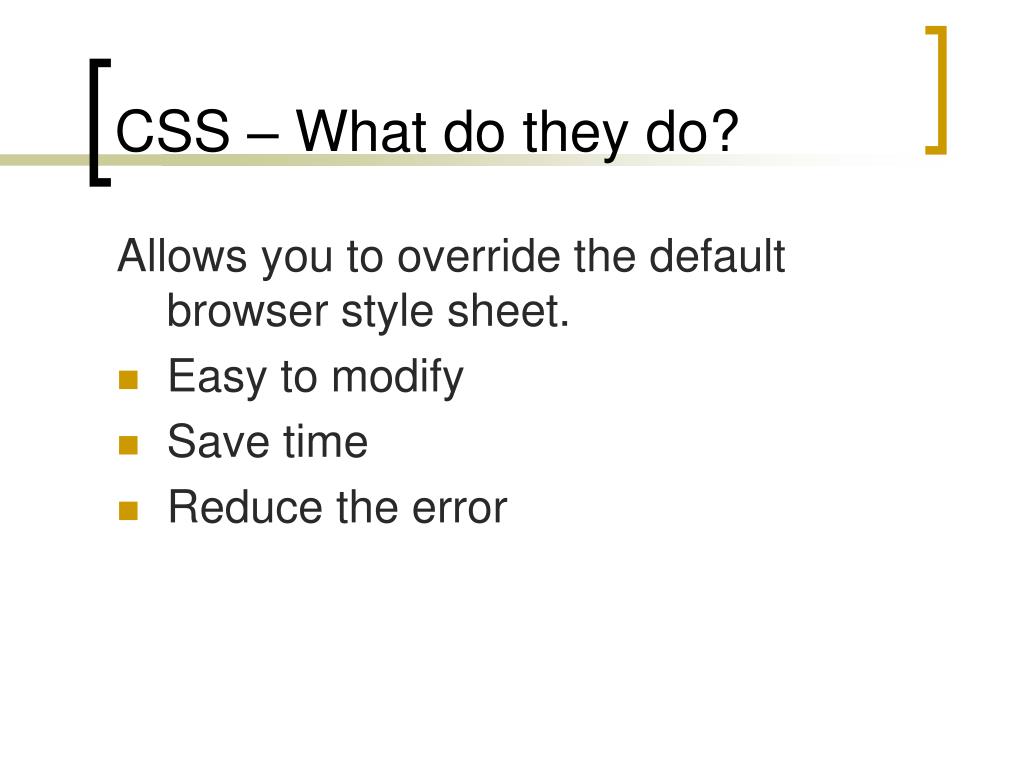 CSS – What do they do?

Allows you to override the default browser style sheet.

- Easy to modify
- Save time
- Reduce the error